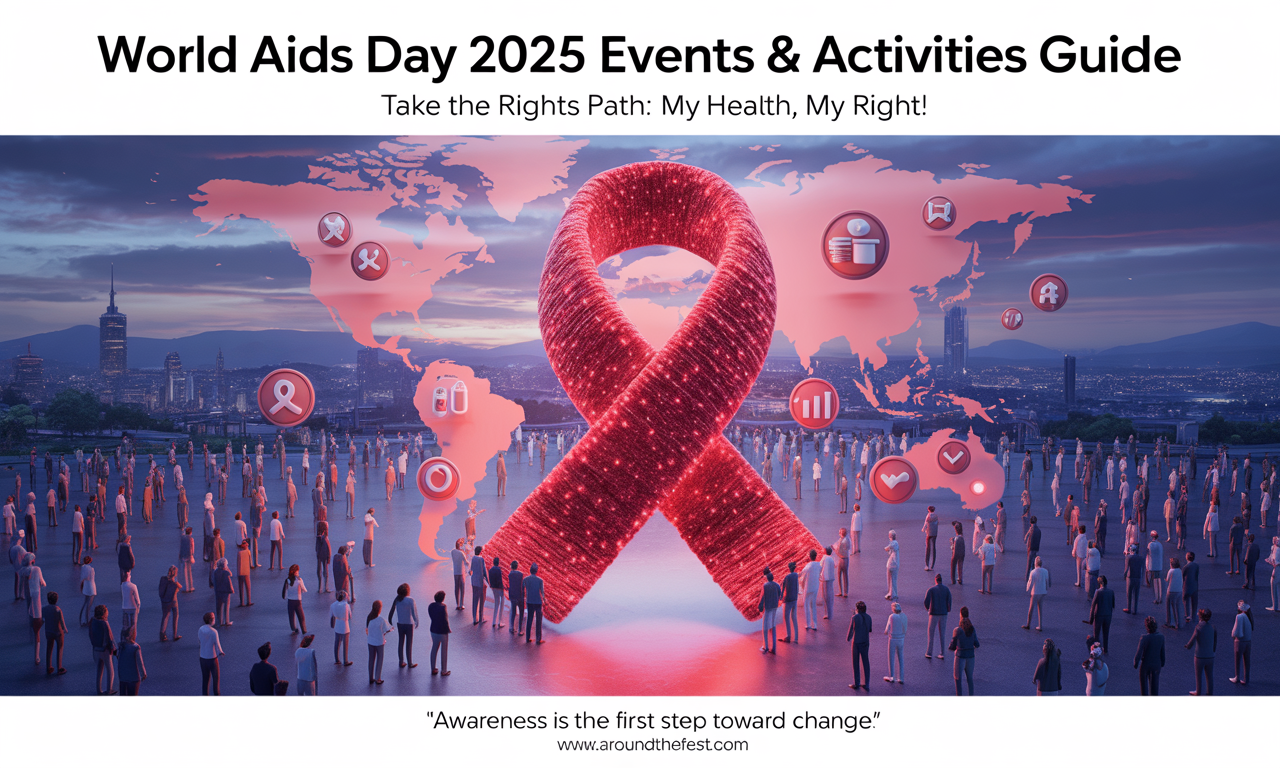 World Aids Day 2025 Events & Activities Guide

Take the Rights Path: My Health, My Right!

"Awareness is the first step toward change."

www.aroundthefest.com